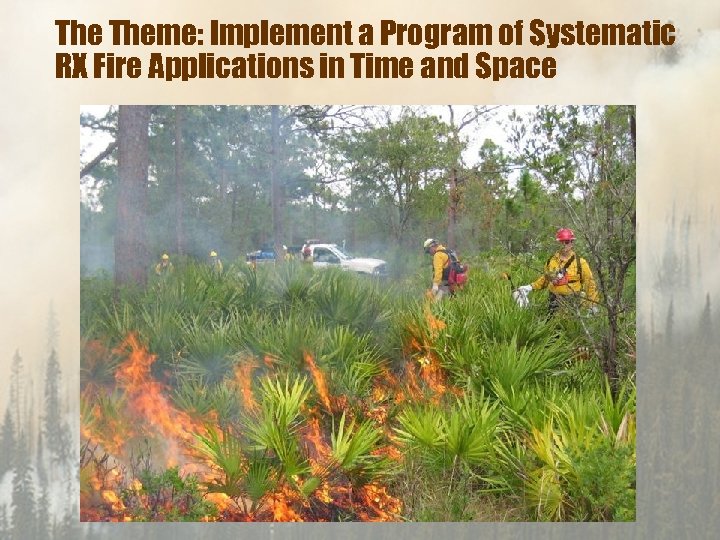 The Theme: Implement a Program of Systematic RX Fire Applications in Time and Space